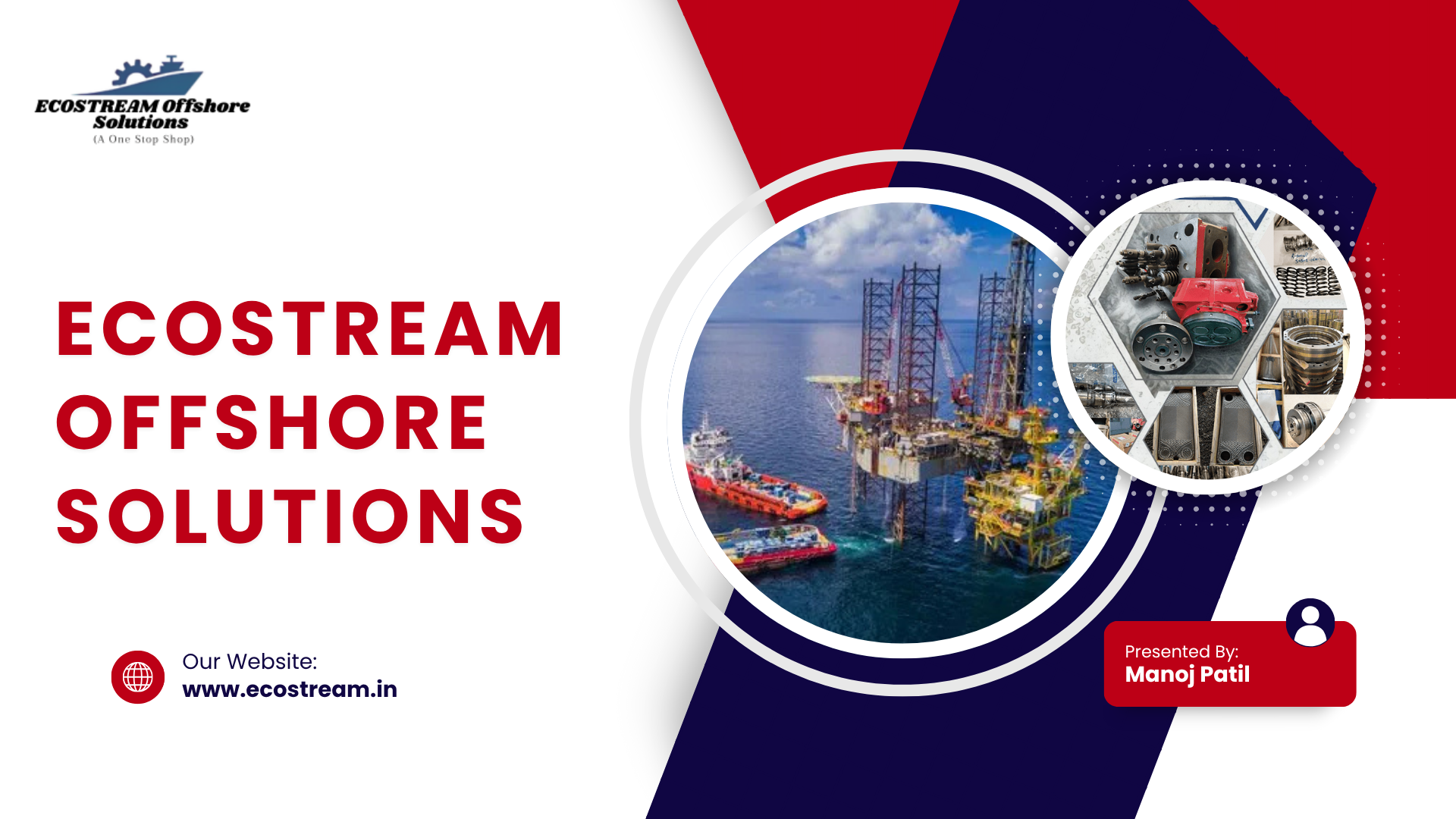 ECOSTREAM Offshore Solutions
(A One Stop Shop)

ECOSTREAM OFFSHORE SOLUTIONS

Our Website:
www.ecostream.in

Presented By:
Manoj Patil